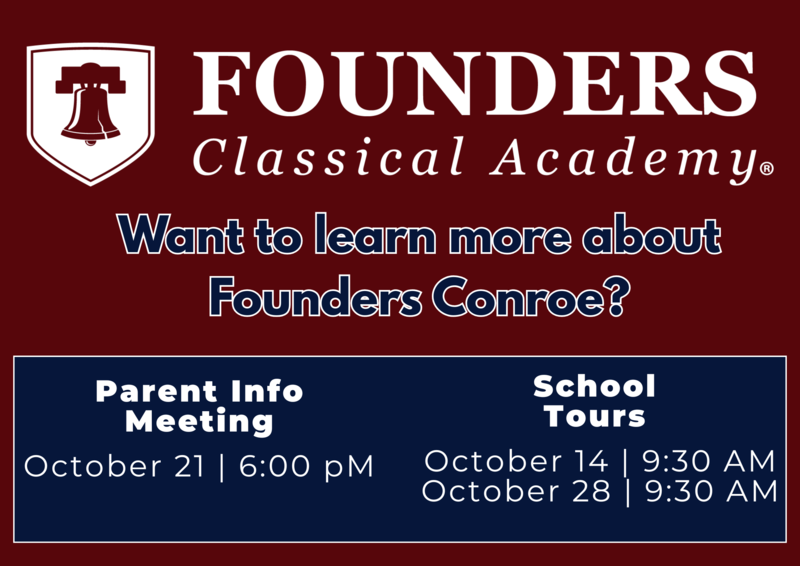 FOUNDERS
Classical Academy®

Want to learn more about Founders Conroe?

Parent Info Meeting
October 21 | 6:00 pM

School Tours
October 14 | 9:30 AM
October 28 | 9:30 AM